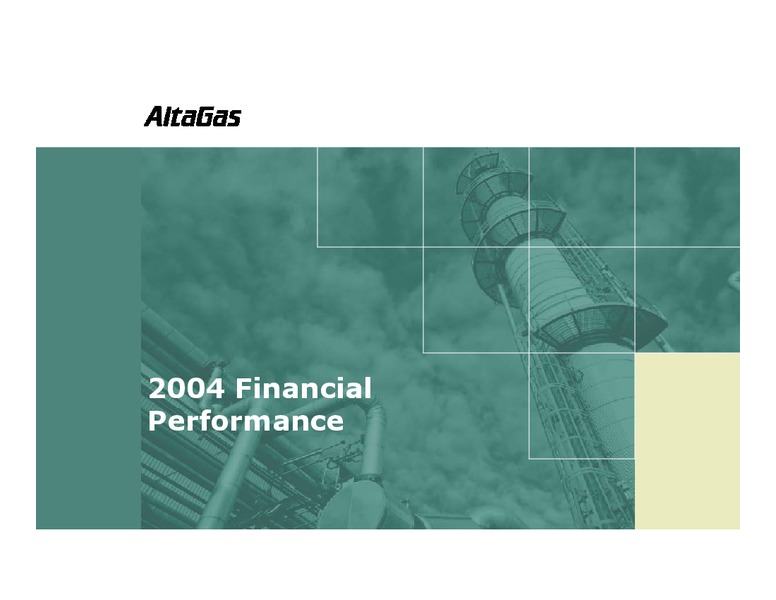 AltaGas

2004 Financial Performance